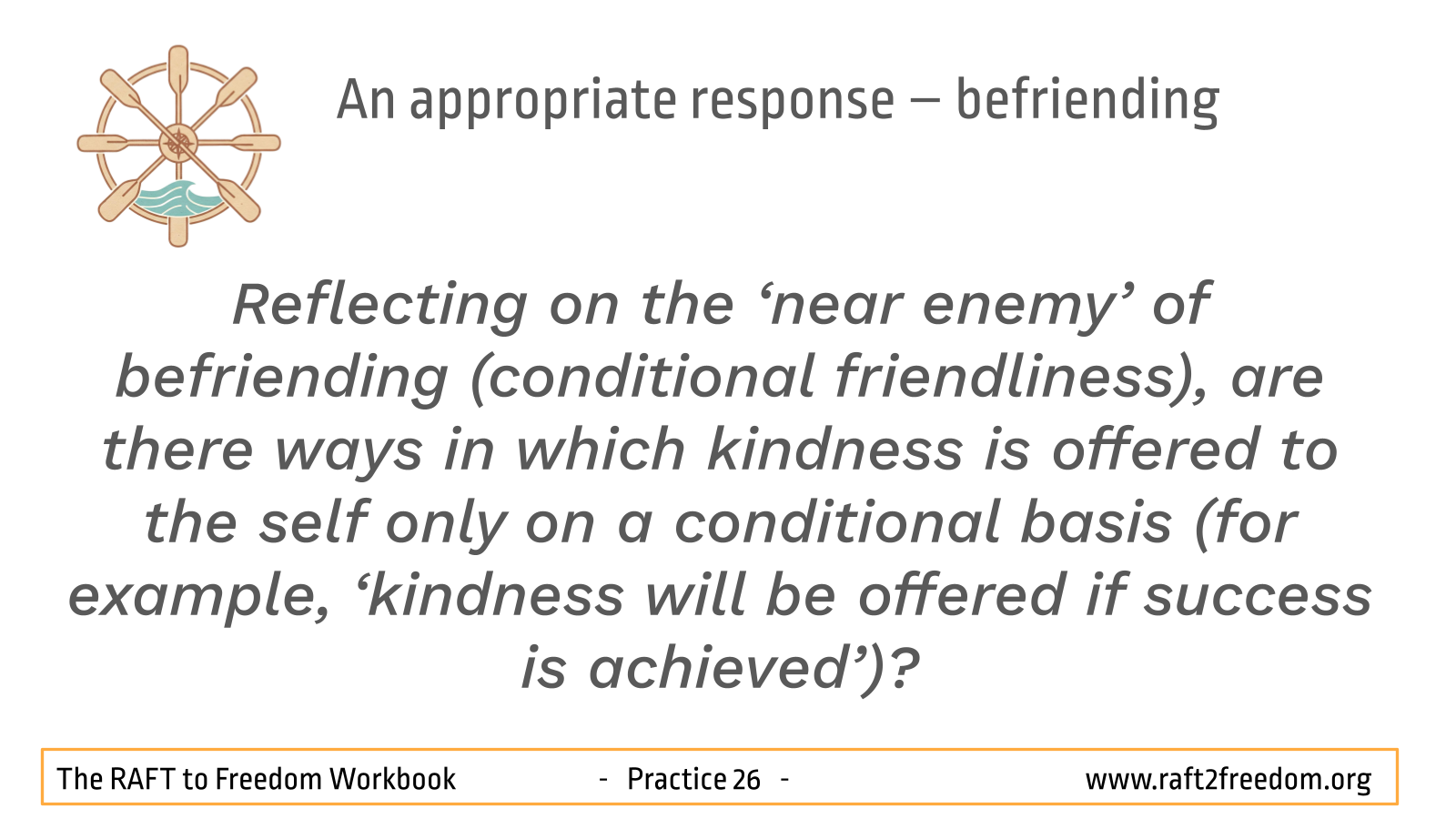 An appropriate response – befriending

Reflecting on the ‘near enemy’ of befriending (conditional friendliness), are there ways in which kindness is offered to the self only on a conditional basis (for example, ‘kindness will be offered if success is achieved’)?

The RAFT to Freedom Workbook - Practice 26 - www.raft2freedom.org